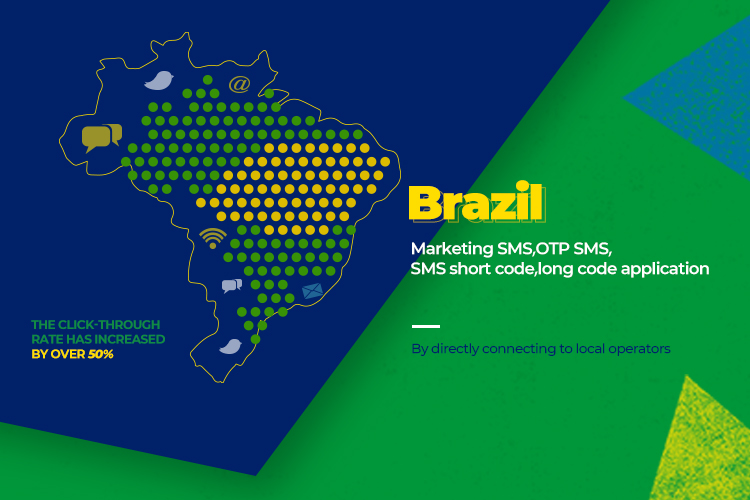 @

THE CLICK-THROUGH RATE HAS INCREASED BY OVER 50%

Brazil

Marketing SMS,OTP SMS, SMS short code,long code application

By directly connecting to local operators